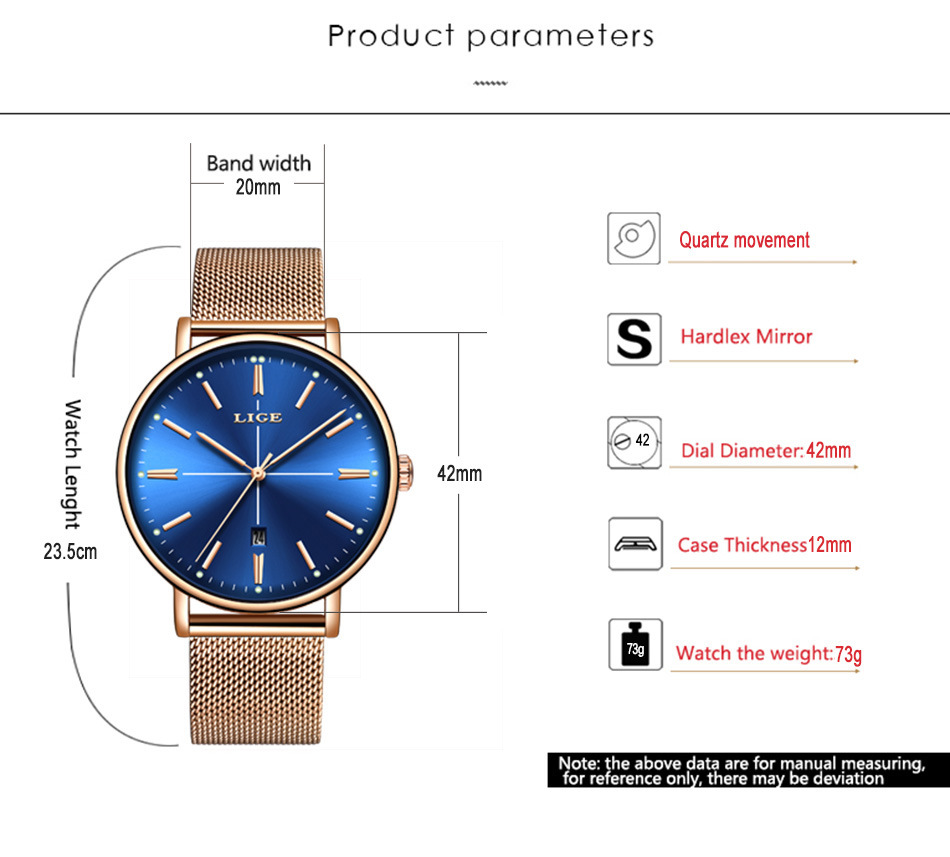 Product parameters

Band width
20mm

Watch Lenght
23.5cm

LIGE

24

42mm

Quartz movement

S

Hardlex Mirror

42

Dial Diameter:42mm

Case Thickness12mm

73g

Watch the weight:73g

Note: the above data are for manual measuring, for reference only, there may be deviation